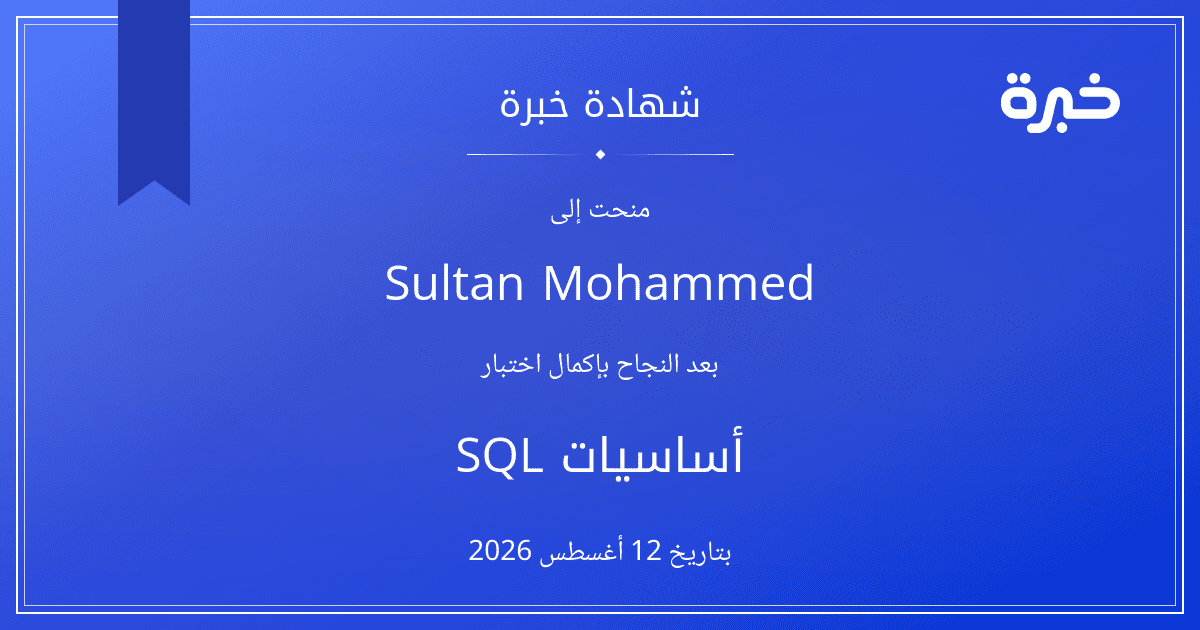 خبرة

شهادة خبرة

منحت إلى

Sultan Mohammed

بعد النجاح بإكمال اختبار

أساسيات SQL

بتاريخ 12 أغسطس 2026